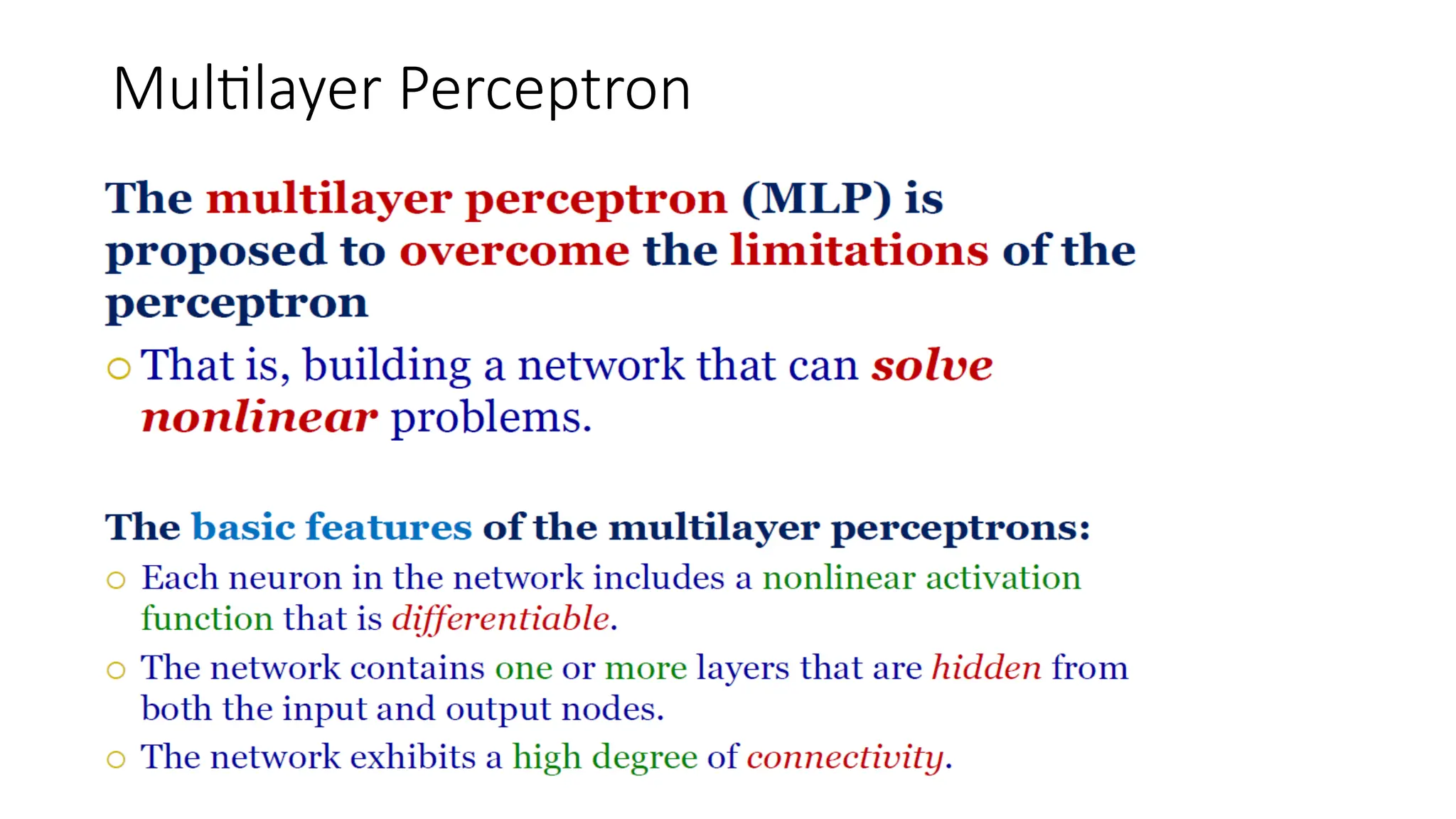 Multilayer Perceptron

The multilayer perceptron (MLP) is proposed to overcome the limitations of the perceptron

○ That is, building a network that can solve nonlinear problems.

The basic features of the multilayer perceptrons:

○ Each neuron in the network includes a nonlinear activation function that is differentiable.

○ The network contains one or more layers that are hidden from both the input and output nodes.

○ The network exhibits a high degree of connectivity.